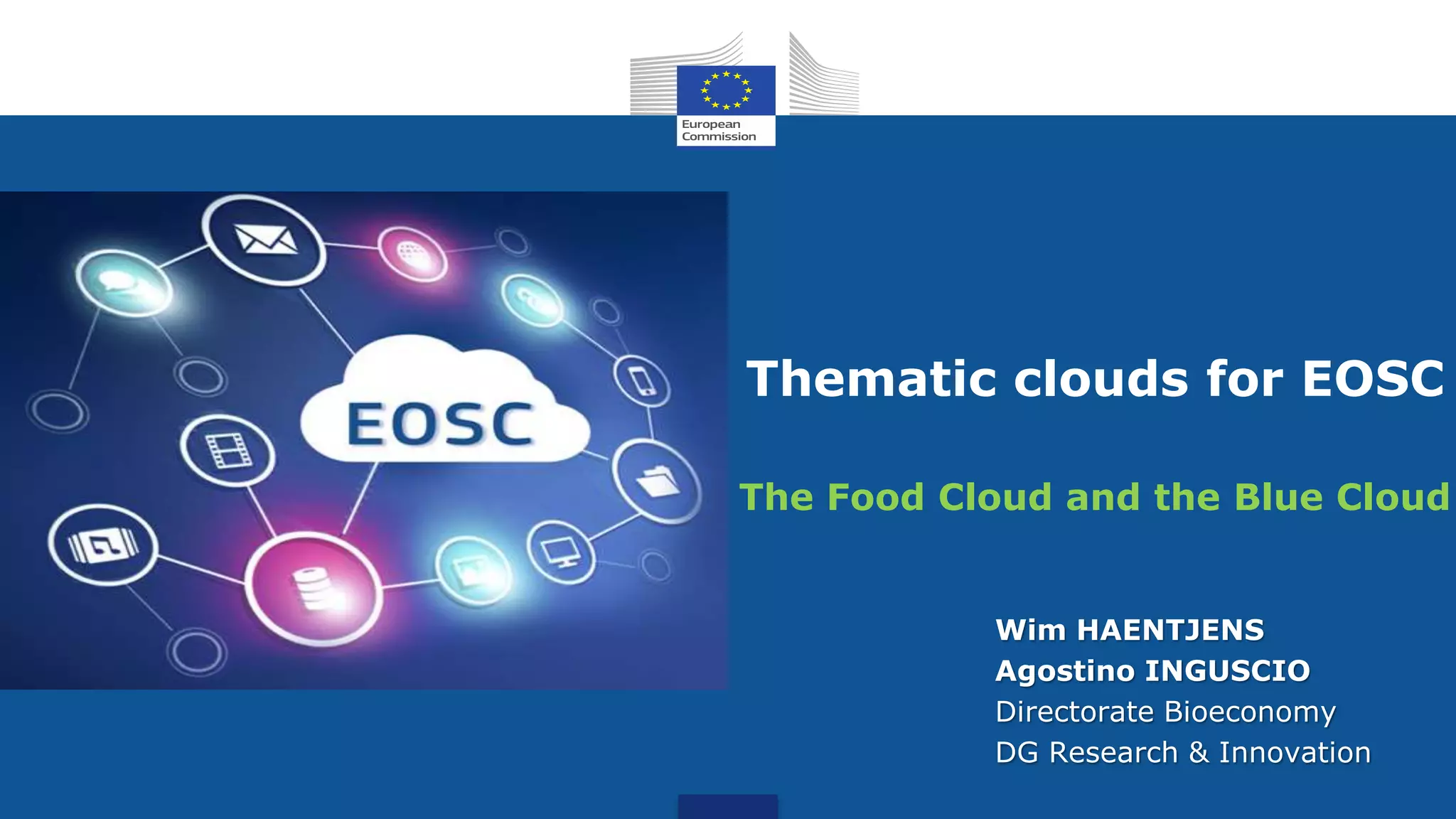 European Commission

EOSC

Thematic clouds for EOSC

The Food Cloud and the Blue Cloud

Wim HAENTJENS
Agostino INGUSCIO
Directorate Bioeconomy
DG Research & Innovation